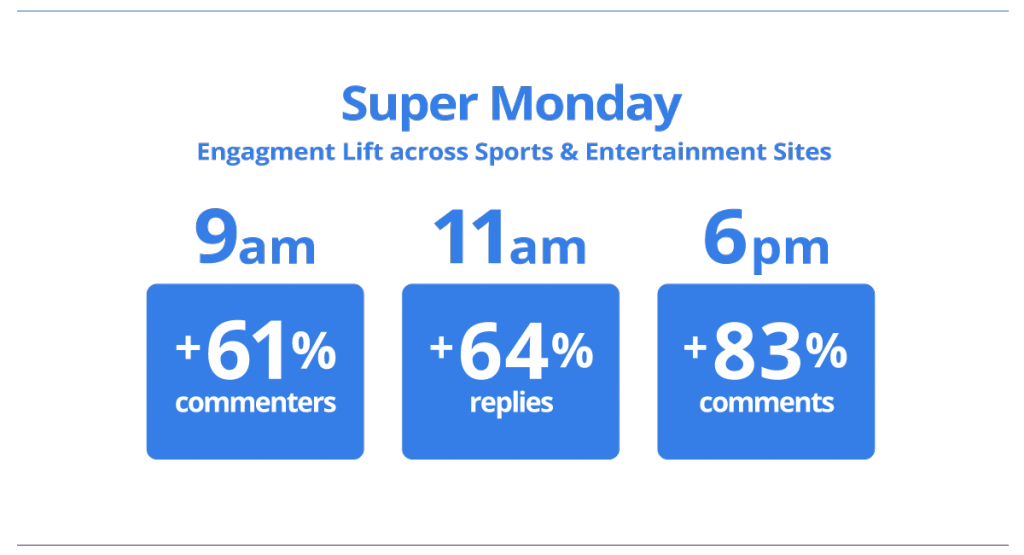 Super Monday
Engagment Lift across Sports & Entertainment Sites

9am
+61%
commenters

11am
+64%
replies

6pm
+83%
comments